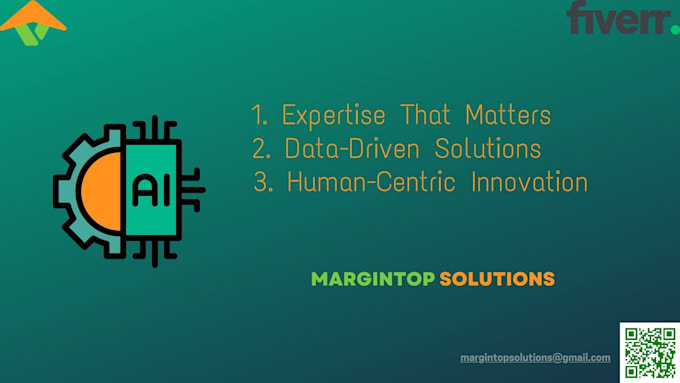 fiverr.

AI

1. Expertise That Matters
2. Data-Driven Solutions
3. Human-Centric Innovation

MARGINTOP SOLUTIONS

margintopsolutions@gmail.com